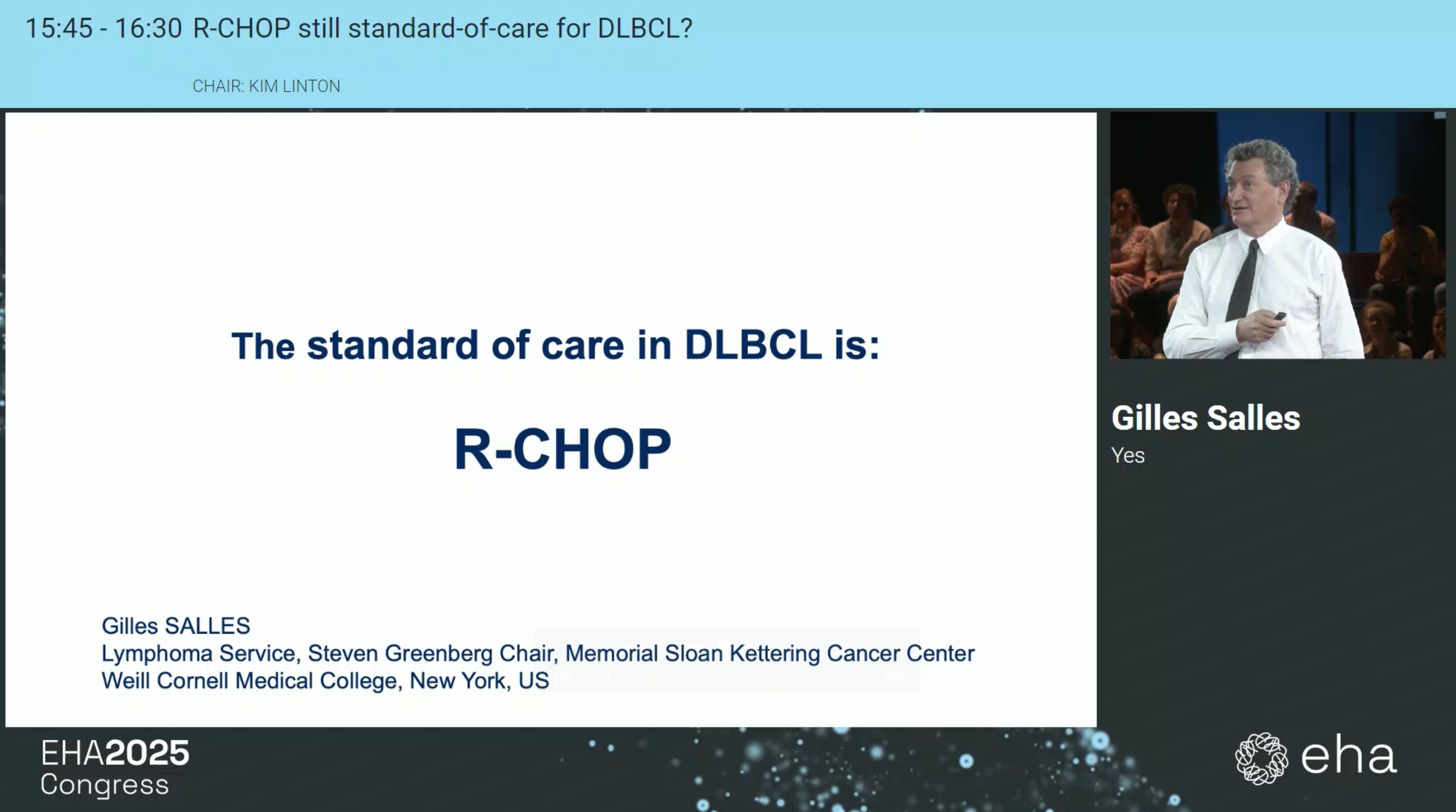 15:45 - 16:30 R-CHOP still standard-of-care for DLBCL?

CHAIR: KIM LINTON

The standard of care in DLBCL is:

R-CHOP

Gilles SALLES
Lymphoma Service, Steven Greenberg Chair, Memorial Sloan Kettering Cancer Center
Weill Cornell Medical College, New York, US

Gilles Salles
Yes

EHA2025
Congress

eha